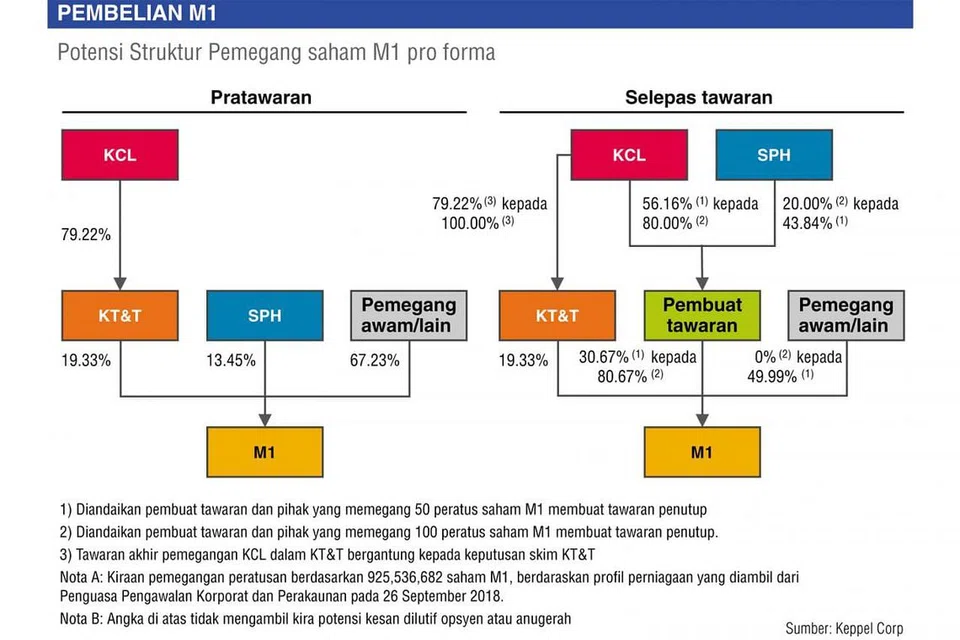 PEMBELIAN M1

Potensi Struktur Pemegang saham M1 pro forma

Pratawaran

KCL

79.22%

KT&T

SPH

Pemegang awam/lain

19.33%

13.45%

67.23%

M1

Selepas tawaran

KCL

SPH

79.22% $^{(3)}$ kepada
100.00% $^{(3)}$

56.16% $^{(1)}$ kepada
80.00% $^{(2)}$

20.00% $^{(2)}$ kepada
43.84% $^{(1)}$

KT&T

Pembuat tawaran

Pemegang awam/lain

19.33%

30.67% $^{(1)}$ kepada
80.67% $^{(2)}$

0% $^{(2)}$ kepada
49.99% $^{(1)}$

M1

1) Diandaikan pembuat tawaran dan pihak yang memegang 50 peratus saham M1 membuat tawaran penutup

2) Diandaikan pembuat tawaran dan pihak yang memegang 100 peratus saham M1 membuat tawaran penutup.

3) Tawaran akhir pemegangan KCL dalam KT&T bergantung kepada keputusan skim KT&T

Nota A: Kiraan pemegangan peratusan berdasarkan 925,536,682 saham M1, berdaraskan profil perniagaan yang diambil dari Penguasa Pengawalan Korporat dan Perakaunan pada 26 September 2018.

Nota B: Angka di atas tidak mengambil kira potensi kesan dilutif opsyen atau anugerah

Sumber: Keppel Corp